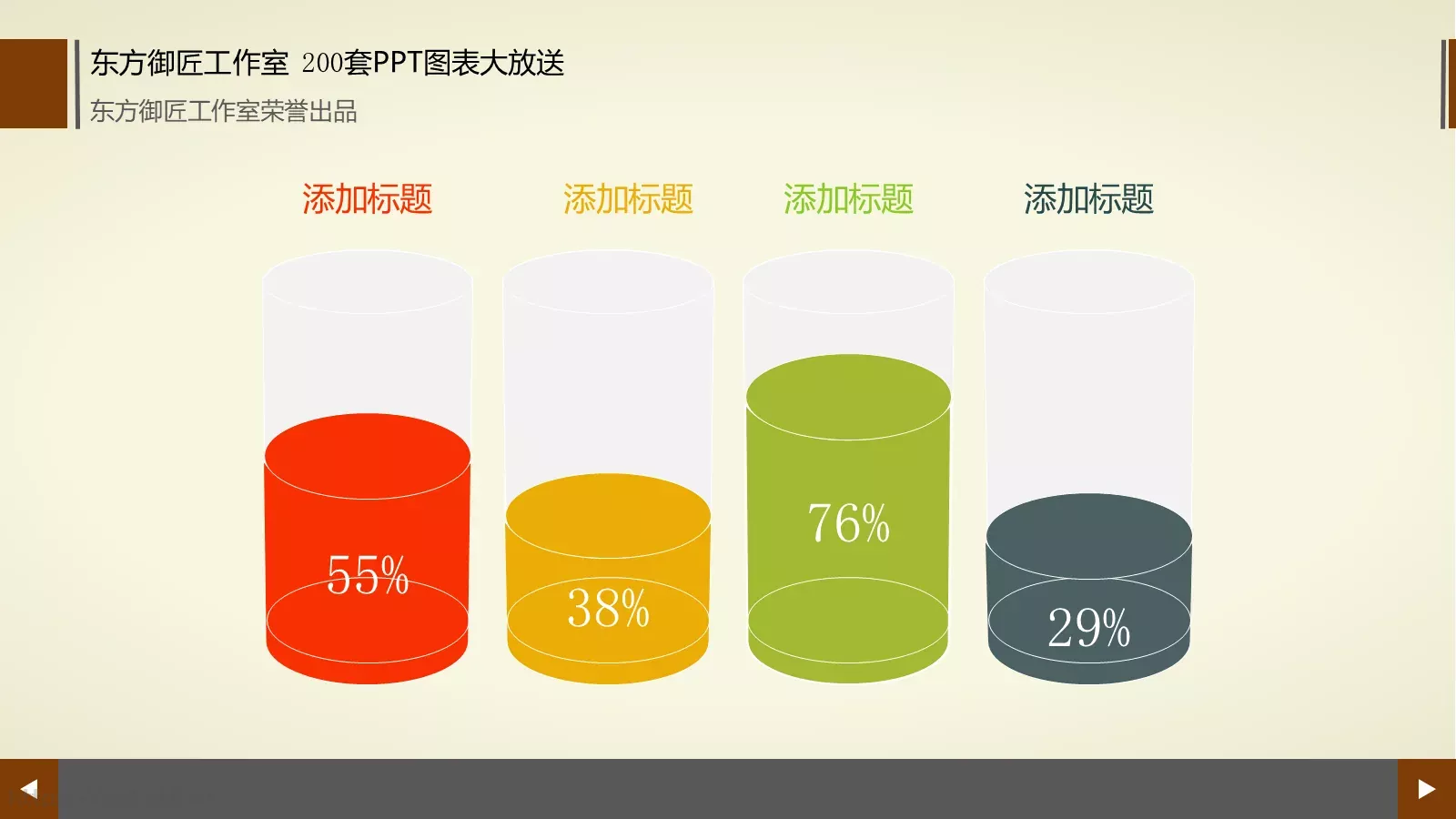 东方御匠工作室 200套PPT图表大放送

东方御匠工作室荣誉出品

添加标题

添加标题

添加标题

添加标题

55%

38%

76%

29%